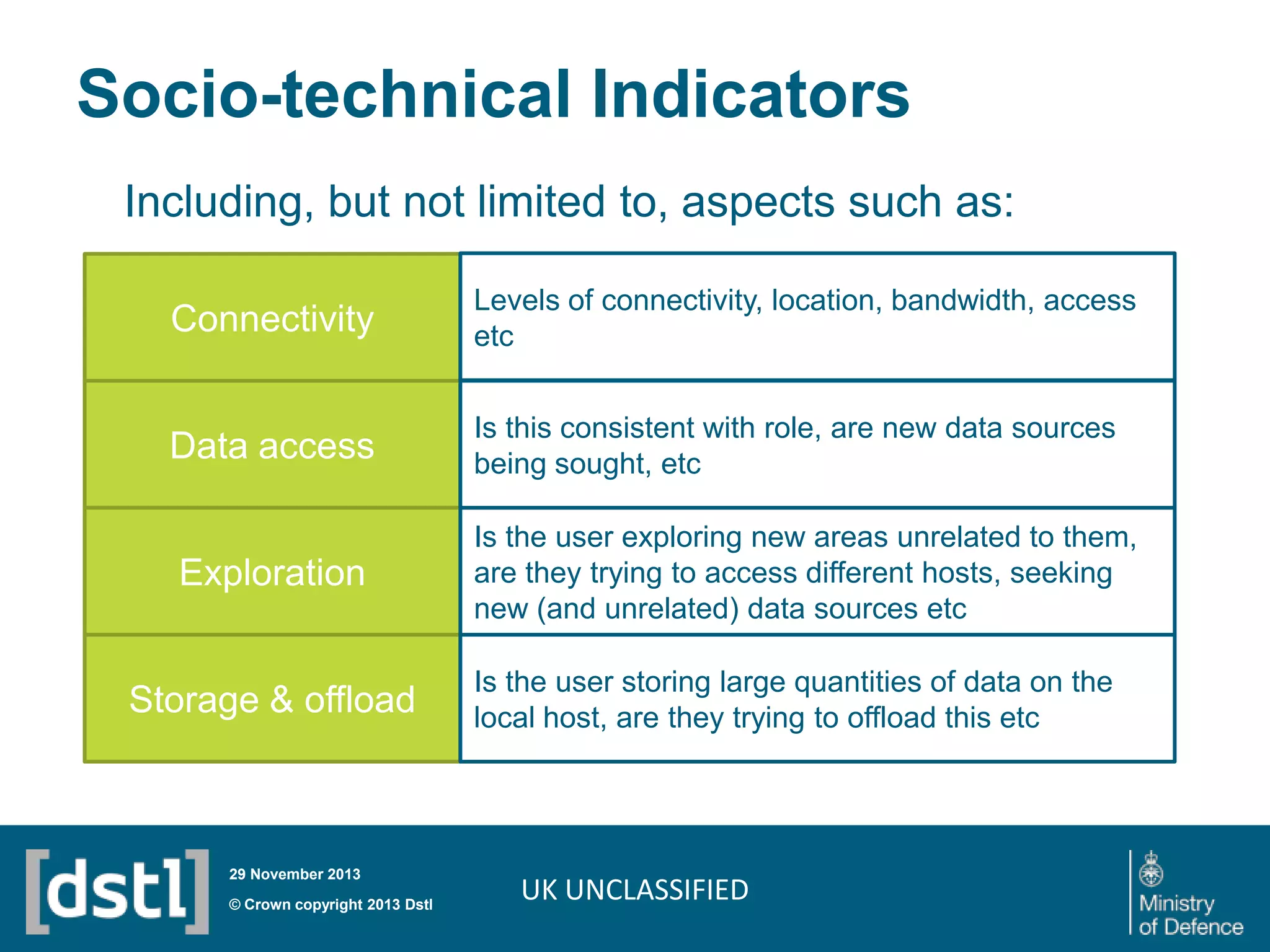 Socio-technical Indicators

Including, but not limited to, aspects such as:

| Connectivity | Levels of connectivity, location, bandwidth, access etc |
|---|---|
| Data access | Is this consistent with role, are new data sources being sought, etc |
| Exploration | Is the user exploring new areas unrelated to them, are they trying to access different hosts, seeking new (and unrelated) data sources etc |
| Storage & offload | Is the user storing large quantities of data on the local host, are they trying to offload this etc |

[dstl]

29 November 2013

© Crown copyright 2013 Dstl

UK UNCLASSIFIED

Ministry of Defence